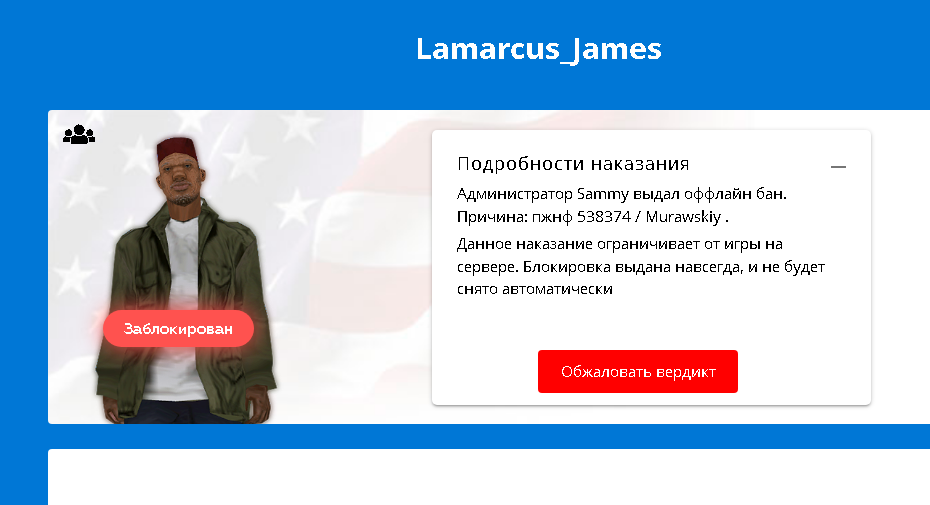 Lamarcus_James

Заблокирован

Подробности наказания

—

Администратор Sammy выдал оффлайн бан. Причина: пжнф 538374 / Murawskiy .

Данное наказание ограничивает от игры на сервере. Блокировка выдана навсегда, и не будет снято автоматически

Обжаловать вердикт